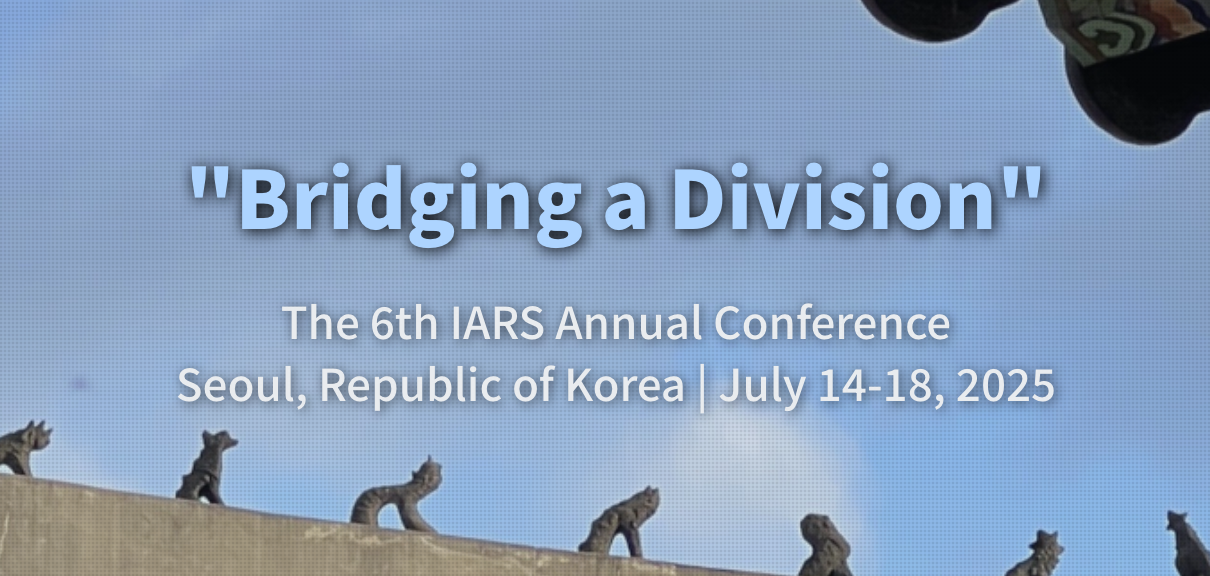 "Bridging a Division"

The 6th IARS Annual Conference
Seoul, Republic of Korea | July 14-18, 2025